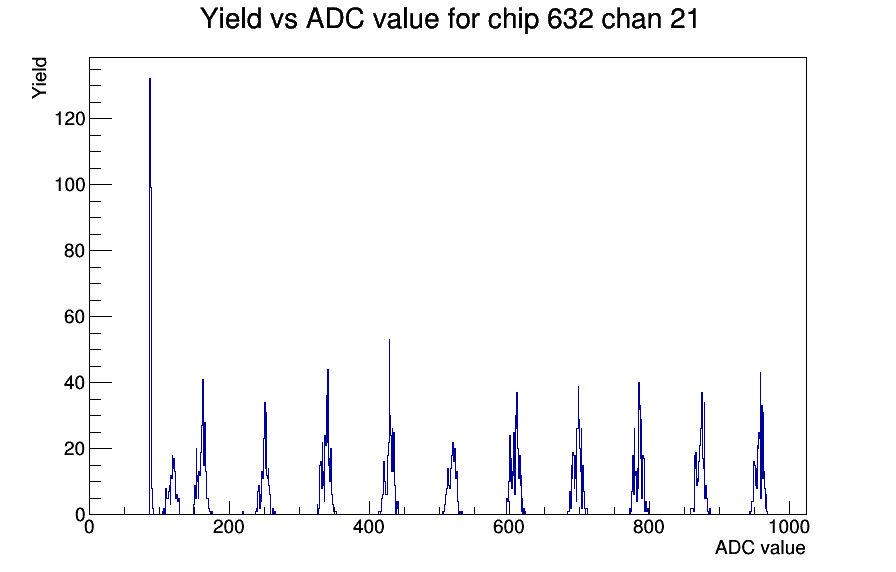 Yield vs ADC value for chip 632 chan 21

Yield

120

100

80

60

40

20

0

0

200

400

600

800

1000

ADC value